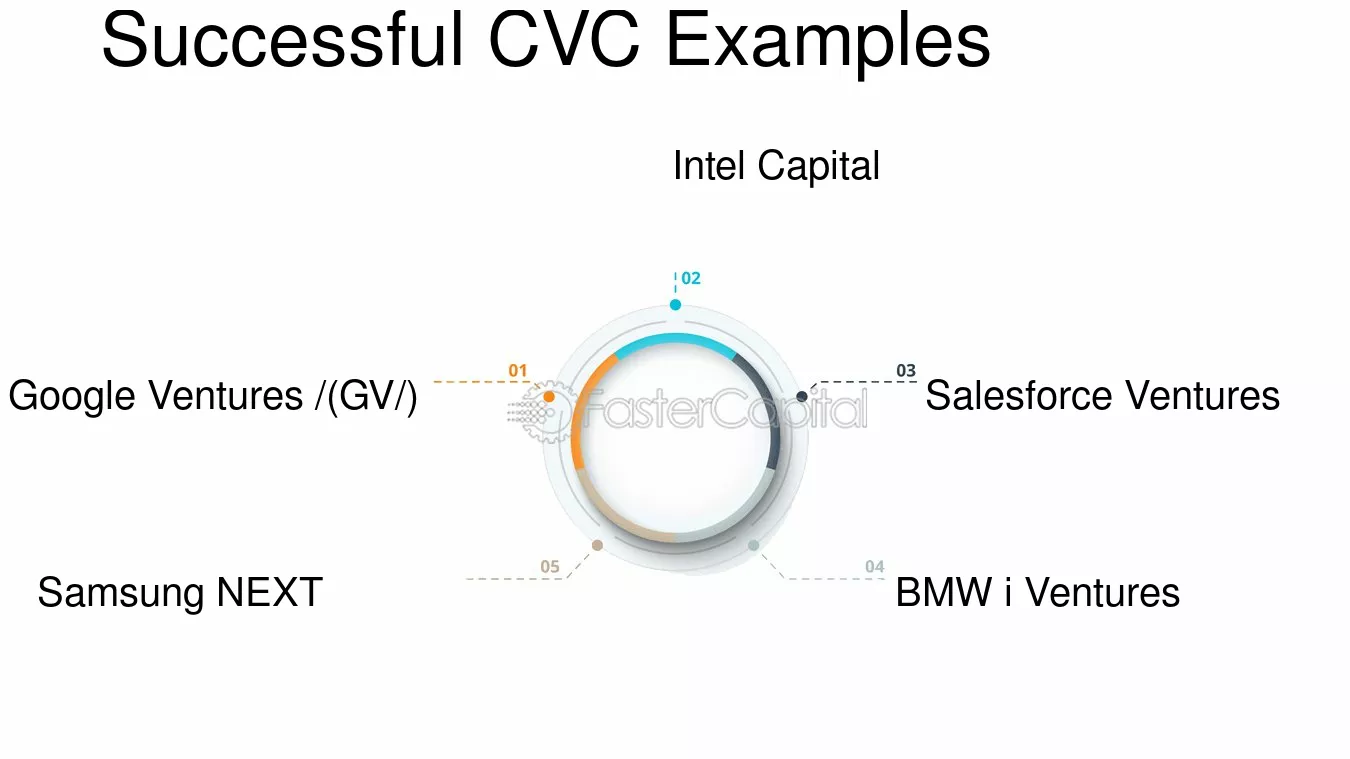 Successful CVC Examples

Intel Capital

02

01

Google Ventures /(GV/)

03

Salesforce Ventures

05

Samsung NEXT

04

BMW i Ventures

FasterCapital